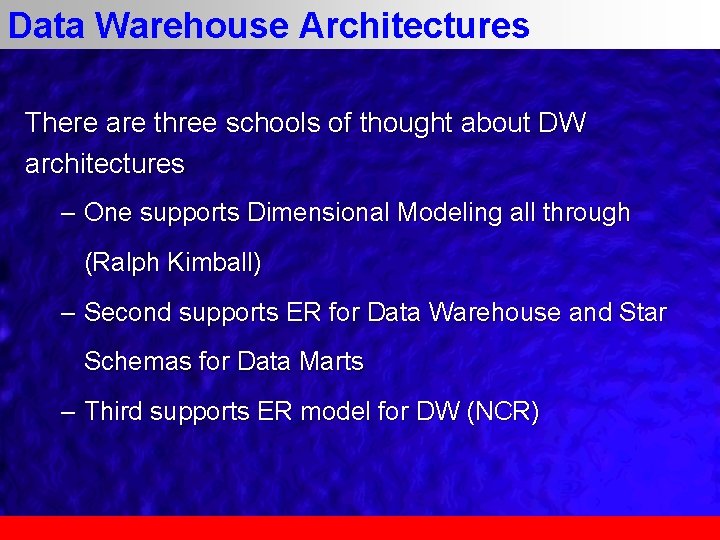 Data Warehouse Architectures

There are three schools of thought about DW architectures

– One supports Dimensional Modeling all through (Ralph Kimball)

– Second supports ER for Data Warehouse and Star Schemas for Data Marts

– Third supports ER model for DW (NCR)